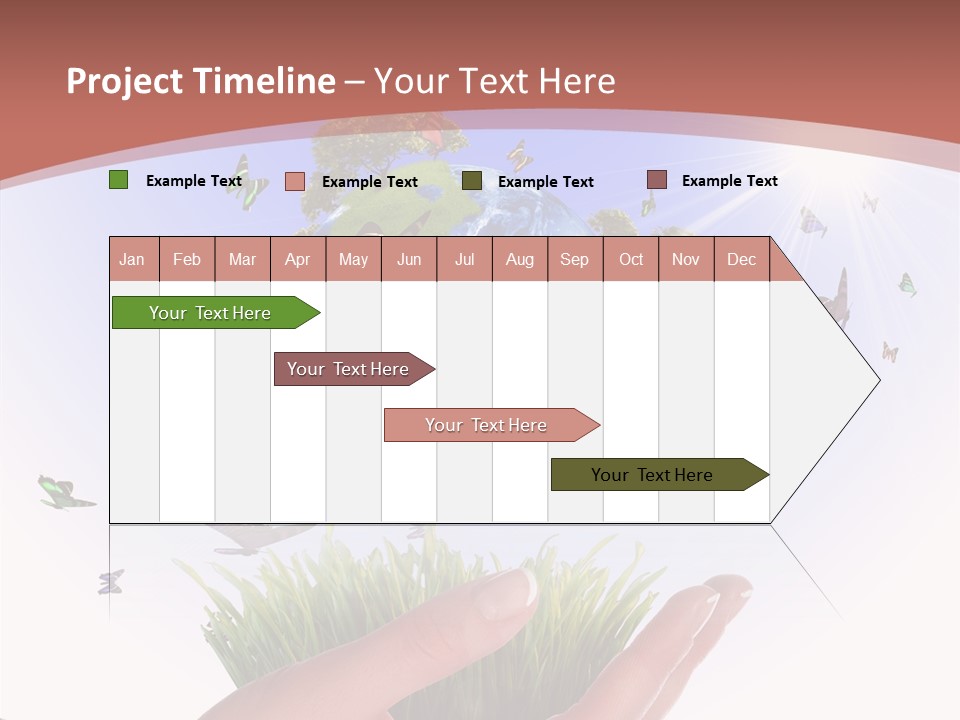 Project Timeline – Your Text Here

Example Text
Example Text
Example Text
Example Text

| Jan | Feb | Mar | Apr | May | Jun | Jul | Aug | Sep | Oct | Nov | Dec |
|---|---|---|---|---|---|---|---|---|---|---|---|

Your Text Here

Your Text Here

Your Text Here

Your Text Here